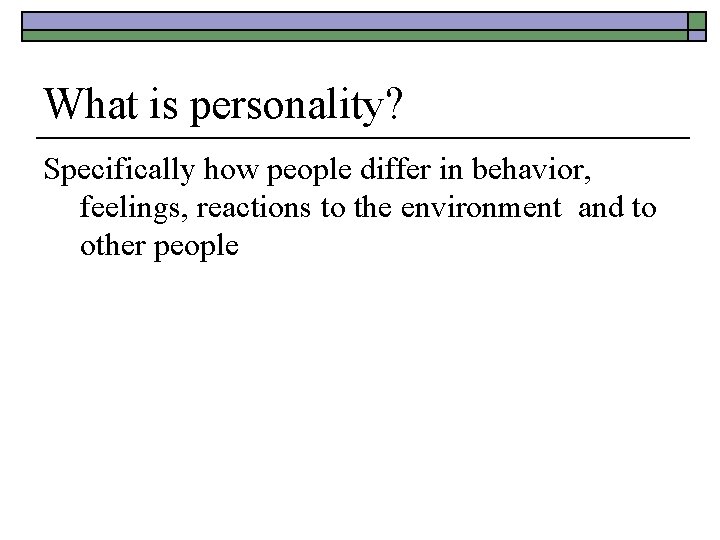 What is personality?

Specifically how people differ in behavior, feelings, reactions to the environment  and to other people